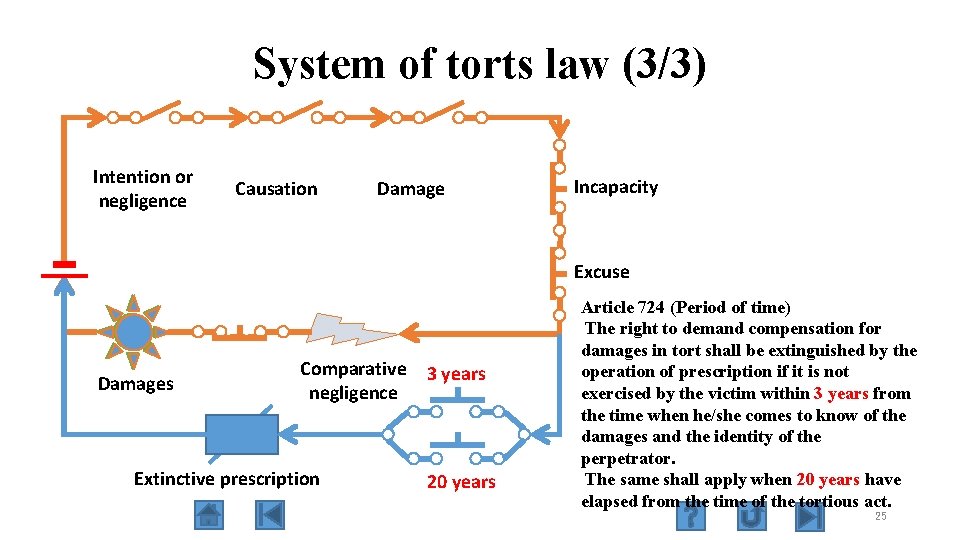 System of torts law (3/3)

Intention or negligence

Causation

Damage

Incapacity

Excuse

Damages

Comparative negligence

3 years

20 years

Extinctive prescription

Article 724 (Period of time)
The right to demand compensation for damages in tort shall be extinguished by the operation of prescription if it is not exercised by the victim within 3 years from the time when he/she comes to know of the damages and the identity of the perpetrator.
The same shall apply when 20 years have elapsed from the time of the tortious act.

25